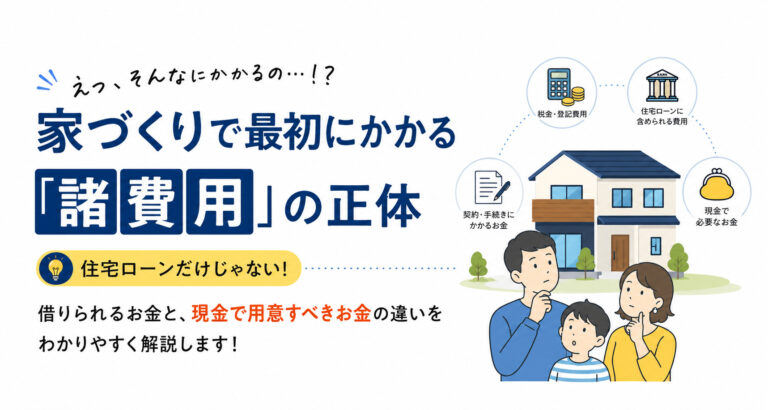 えっ、そんなにかかるの…！？

家づくりで最初にかかる

「諸費用」の正体

住宅ローンだけじゃない！

借りられるお金と、現金で用意すべきお金の違いをわかりやすく解説します！

税金・登記費用

BANK

住宅ローンに含められる費用

契約・手続きにかかるお金

現金で必要なお金